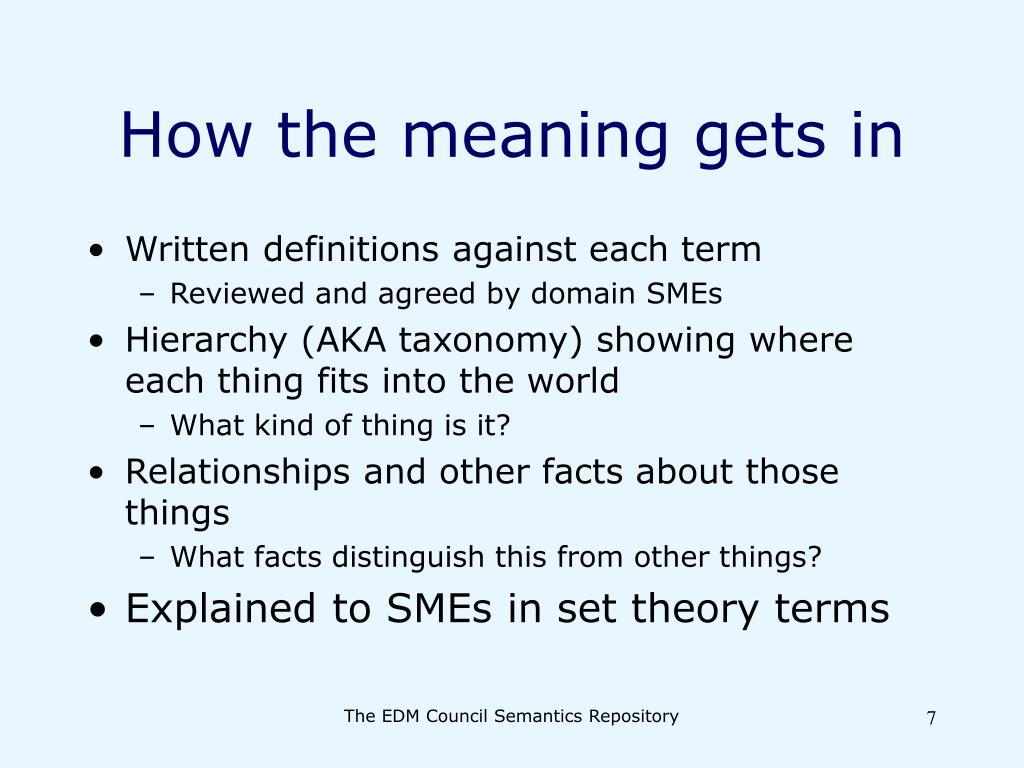 How the meaning gets in

• Written definitions against each term
  – Reviewed and agreed by domain SMEs
• Hierarchy (AKA taxonomy) showing where each thing fits into the world
  – What kind of thing is it?
• Relationships and other facts about those things
  – What facts distinguish this from other things?
• Explained to SMEs in set theory terms

The EDM Council Semantics Repository

7